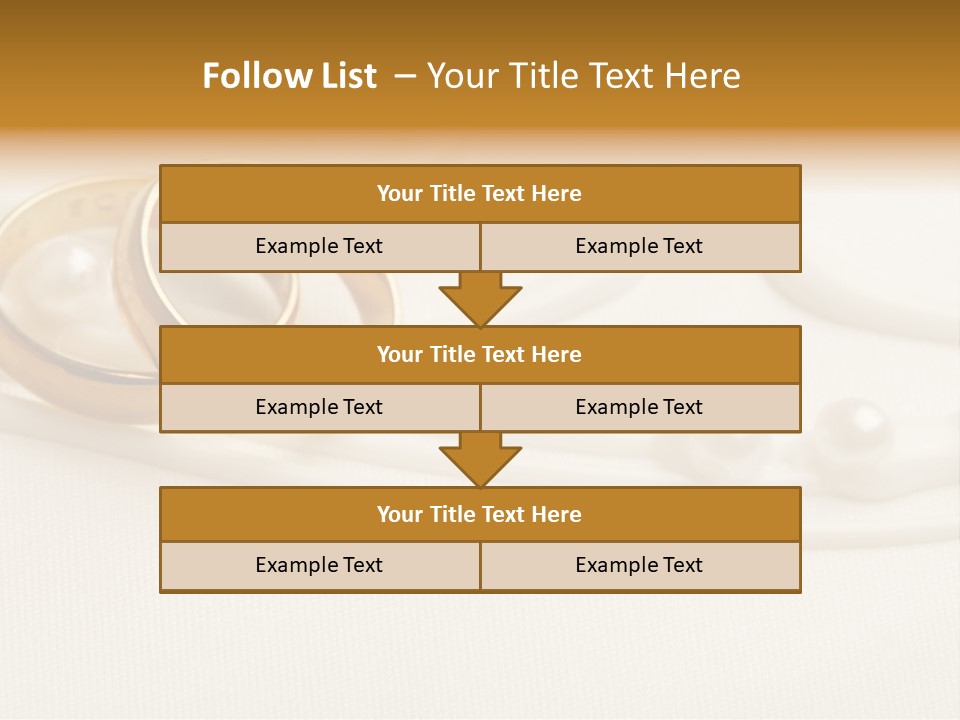 Follow List – Your Title Text Here

Your Title Text Here

Example Text

Example Text

Your Title Text Here

Example Text

Example Text

Your Title Text Here

Example Text

Example Text